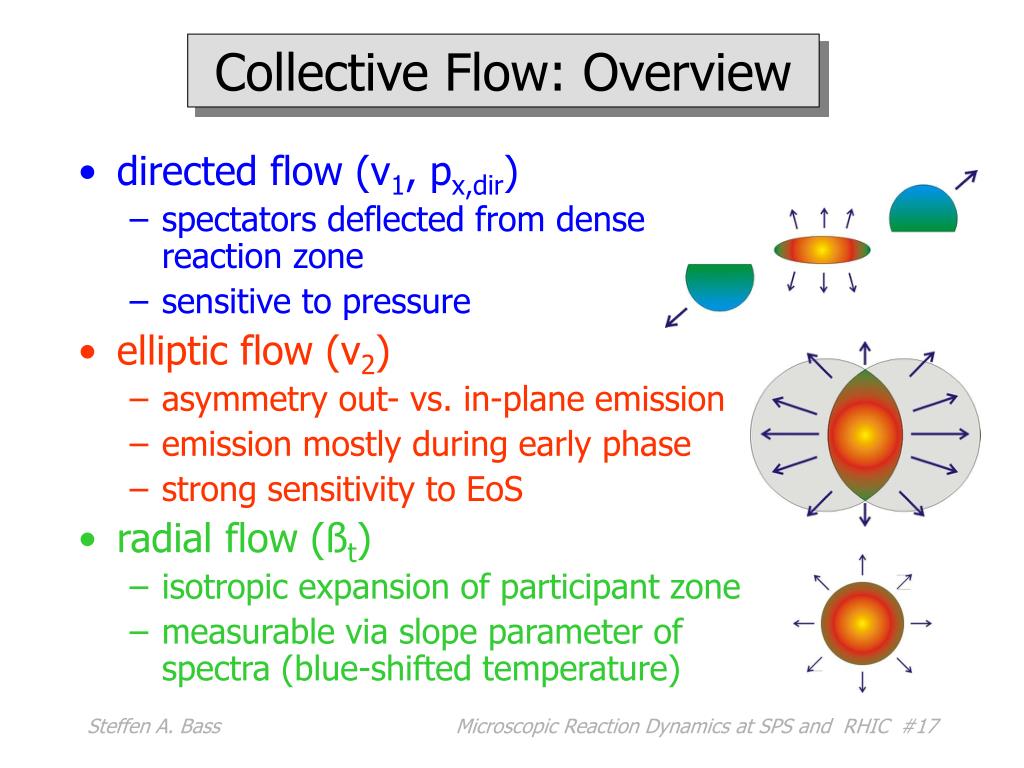 Collective Flow: Overview

• directed flow ($v_1$, $p_{x,dir}$)
– spectators deflected from dense reaction zone
– sensitive to pressure

• elliptic flow ($v_2$)
– asymmetry out- vs. in-plane emission
– emission mostly during early phase
– strong sensitivity to EoS

• radial flow ($ß_t$)
– isotropic expansion of participant zone
– measurable via slope parameter of spectra (blue-shifted temperature)

Steffen A. Bass

Microscopic Reaction Dynamics at SPS and RHIC #17